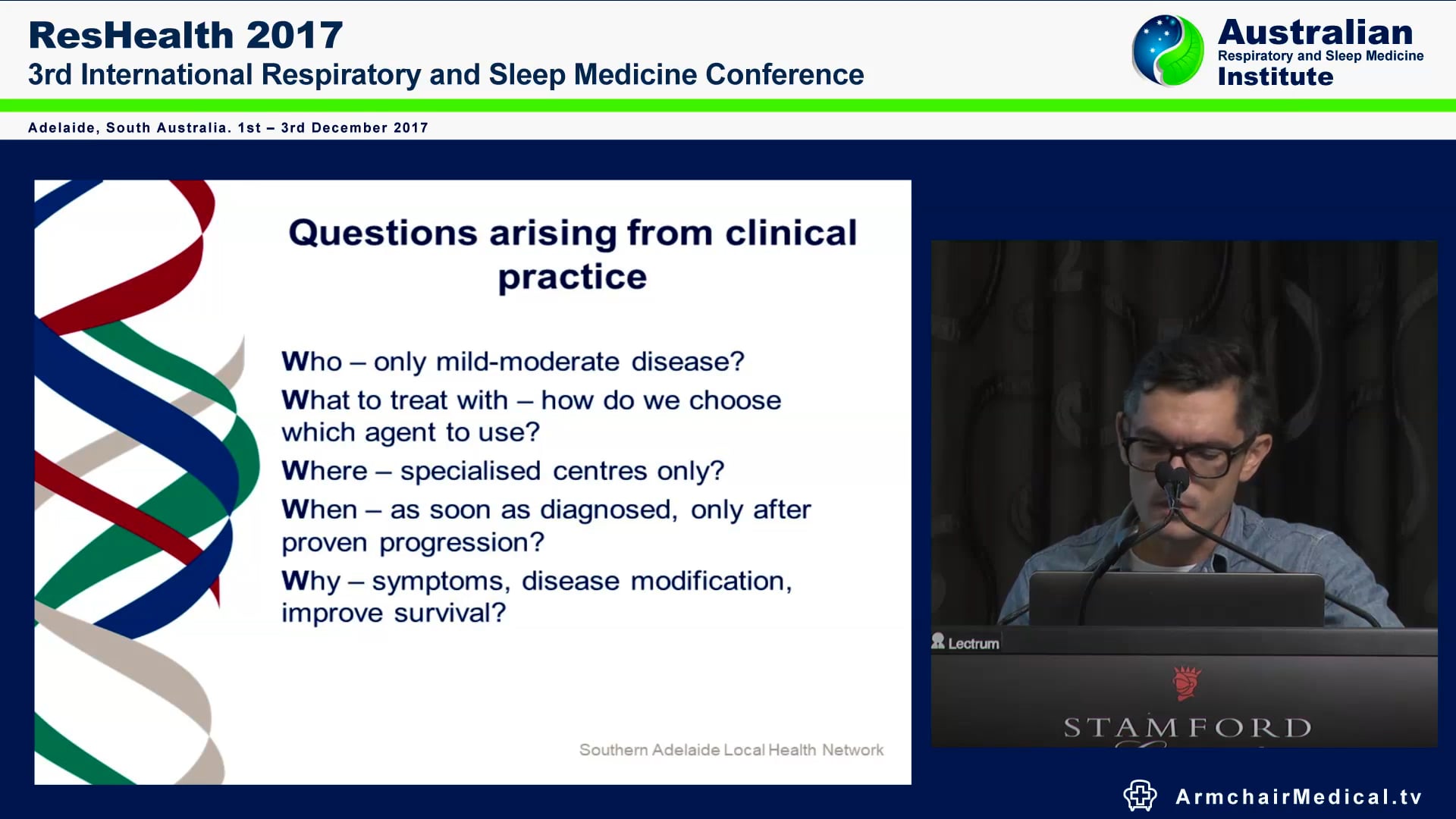 ResHealth 2017
3rd International Respiratory and Sleep Medicine Conference

Australian
Respiratory and Sleep Medicine
Institute

Adelaide, South Australia. 1st – 3rd December 2017

Questions arising from clinical practice

Who – only mild-moderate disease?

What to treat with – how do we choose which agent to use?

Where – specialised centres only?

When – as soon as diagnosed, only after proven progression?

Why – symptoms, disease modification, improve survival?

Southern Adelaide Local Health Network

Lectrum

STAMFORD

ArmchairMedical.tv